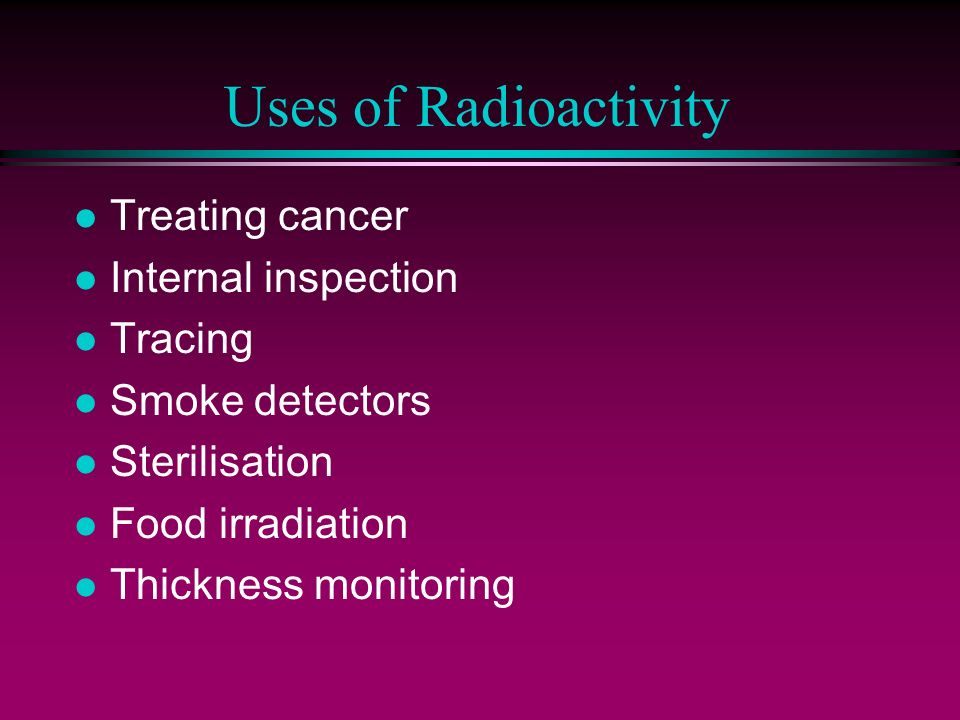 Uses of Radioactivity

- Treating cancer
- Internal inspection
- Tracing
- Smoke detectors
- Sterilisation
- Food irradiation
- Thickness monitoring